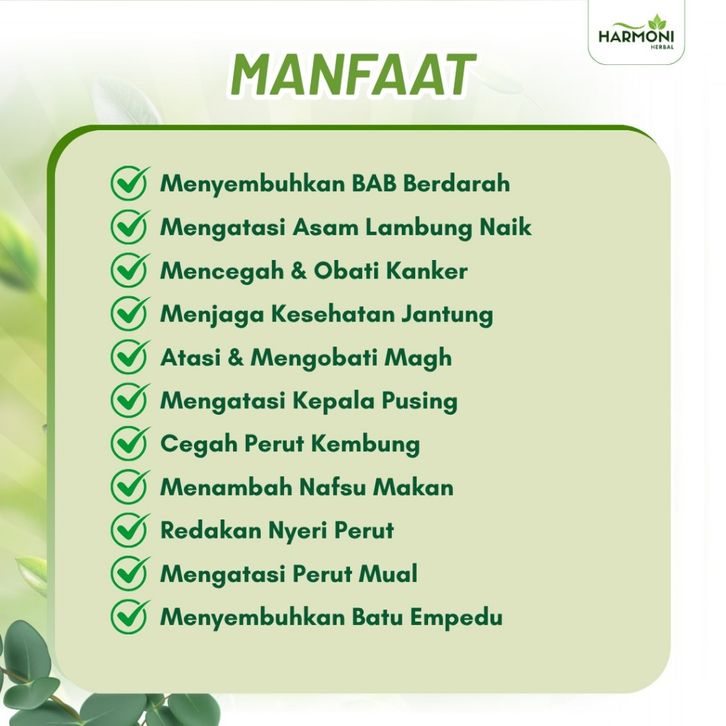 HARMONI
HERBAL

MANFAAT

Menyembuhkan BAB Berdarah
Mengatasi Asam Lambung Naik
Mencegah & Obati Kanker
Menjaga Kesehatan Jantung
Atasi & Mengobati Magh
Mengatasi Kepala Pusing
Cegah Perut Kembung
Menambah Nafsu Makan
Redakan Nyeri Perut
Mengatasi Perut Mual
Menyembuhkan Batu Empedu